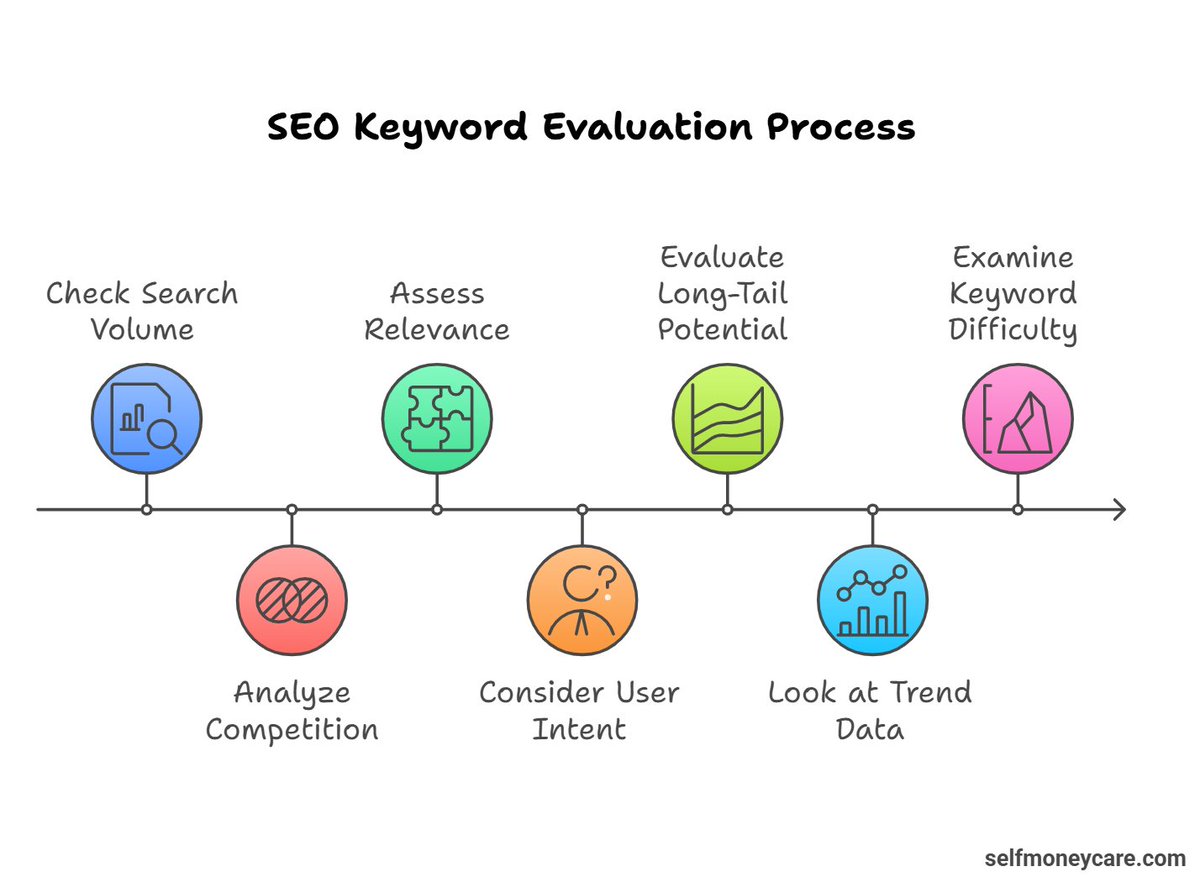 SEO Keyword Evaluation Process

Check Search Volume

Analyze Competition

Assess Relevance

Consider User Intent

Evaluate Long-Tail Potential

Look at Trend Data

Examine Keyword Difficulty

selfmoneycare.com